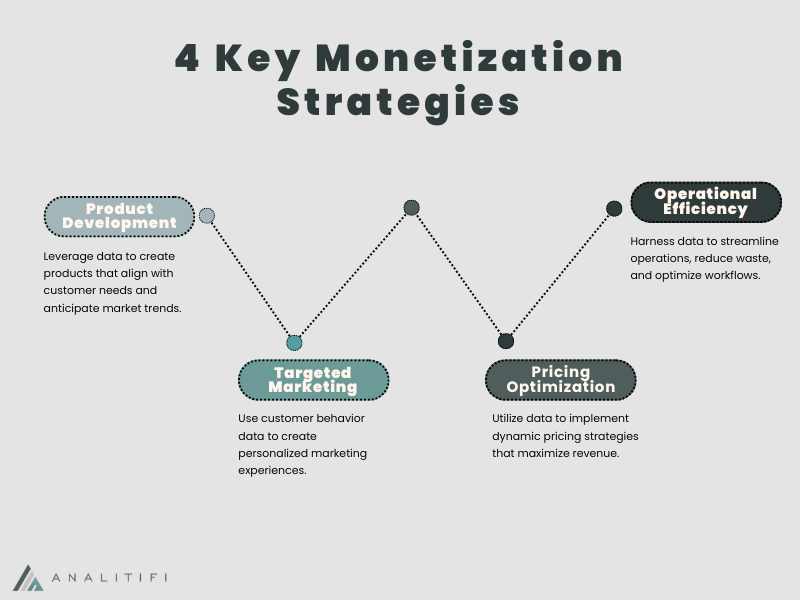 4 Key Monetization Strategies

Product Development

Leverage data to create products that align with customer needs and anticipate market trends.

Targeted Marketing

Use customer behavior data to create personalized marketing experiences.

Pricing Optimization

Utilize data to implement dynamic pricing strategies that maximize revenue.

Operational Efficiency

Harness data to streamline operations, reduce waste, and optimize workflows.

ANALITIFI